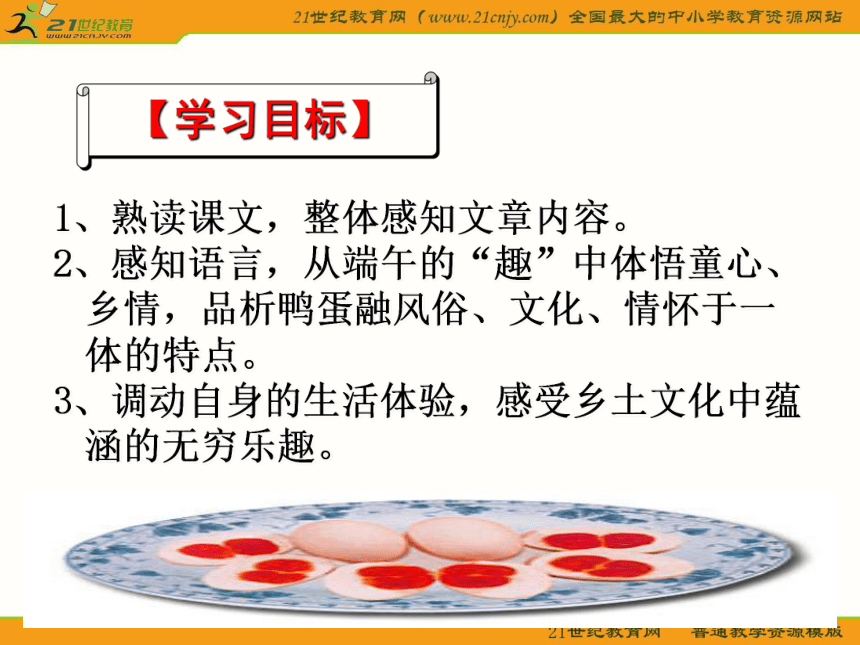 21世纪教育
www.21cnjy.com

21世纪教育网（www.21cnjy.com）全国最大的中小学教育资源网站

【学习目标】

1、熟读课文，整体感知文章内容。
2、感知语言，从端午的“趣”中体悟童心、乡情，品析鸭蛋融风俗、文化、情怀于一体的特点。
3、调动自身的生活体验，感受乡土文化中蕴涵的无穷乐趣。

21世纪教育网　普通教学资源模版